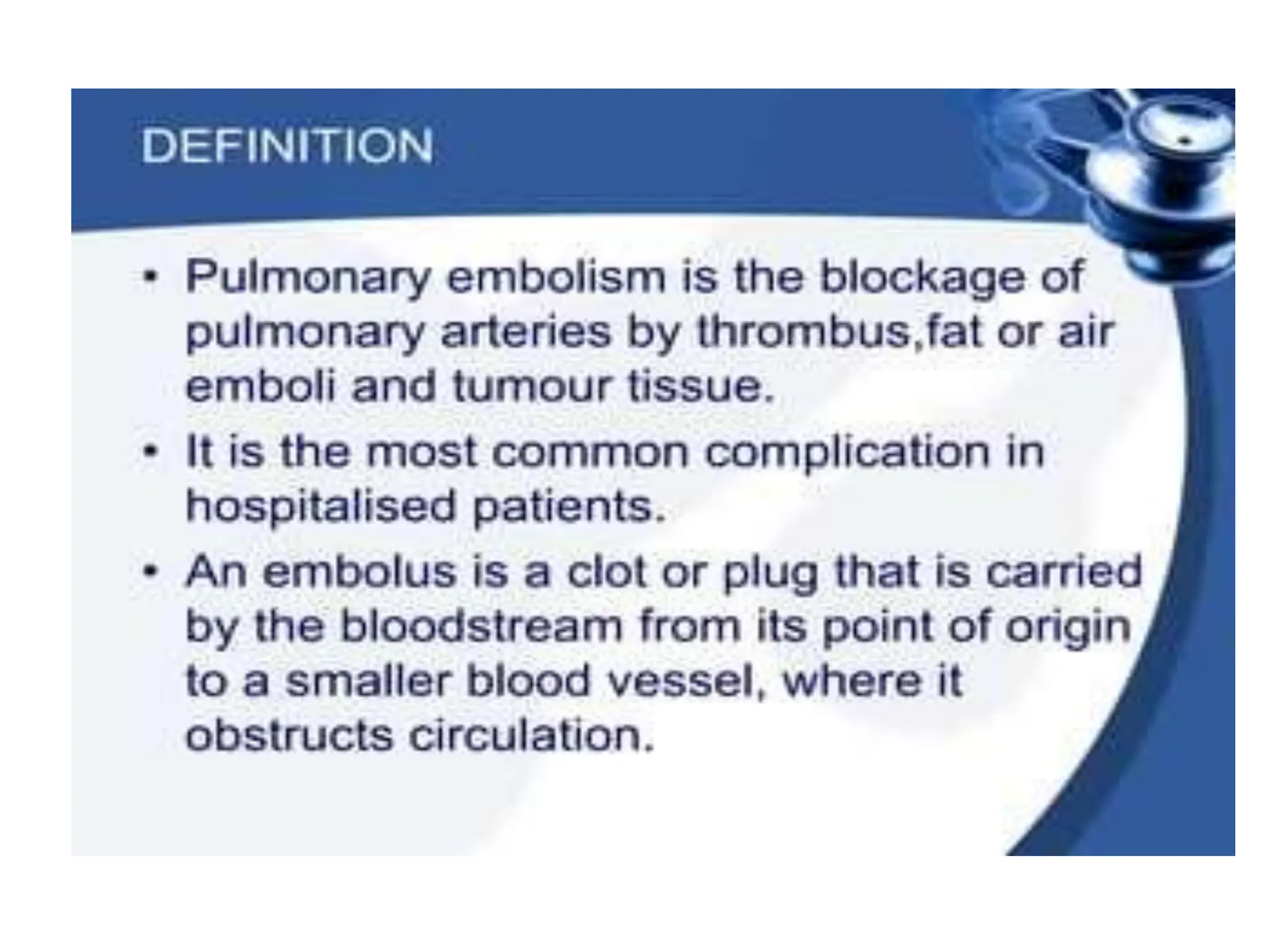 DEFINITION

• Pulmonary embolism is the blockage of pulmonary arteries by thrombus,fat or air emboli and tumour tissue.

• It is the most common complication in hospitalised patients.

• An embolus is a clot or plug that is carried by the bloodstream from its point of origin to a smaller blood vessel, where it obstructs circulation.